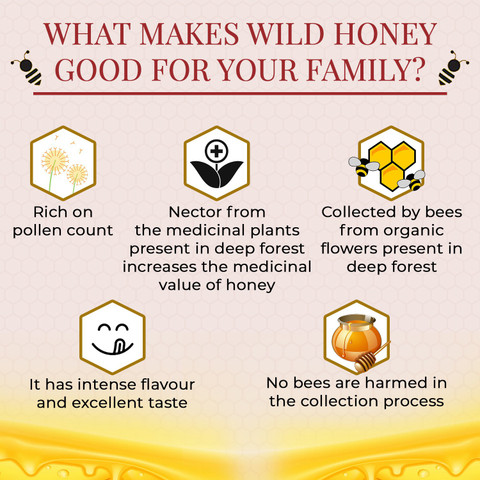 WHAT MAKES WILD HONEY GOOD FOR YOUR FAMILY?

Rich on pollen count

Nector from the medicinal plants present in deep forest increases the medicinal value of honey

Collected by bees from organic flowers present in deep forest

It has intense flavour and excellent taste

No bees are harmed in the collection process